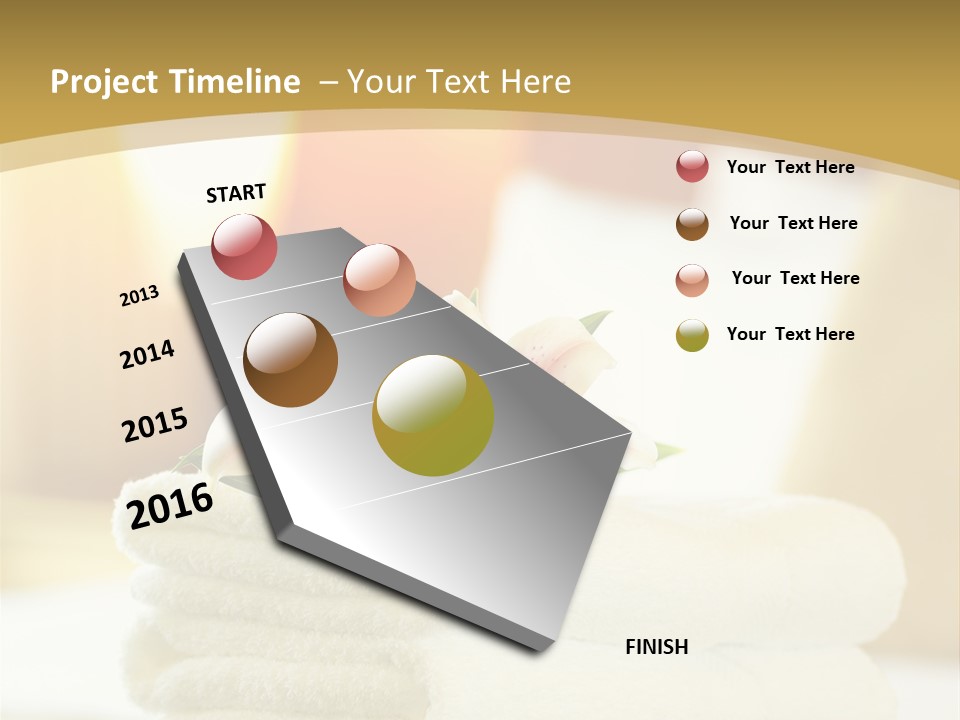 Project Timeline – Your Text Here

START

2013

2014

2015

2016

FINISH

Your Text Here

Your Text Here

Your Text Here

Your Text Here